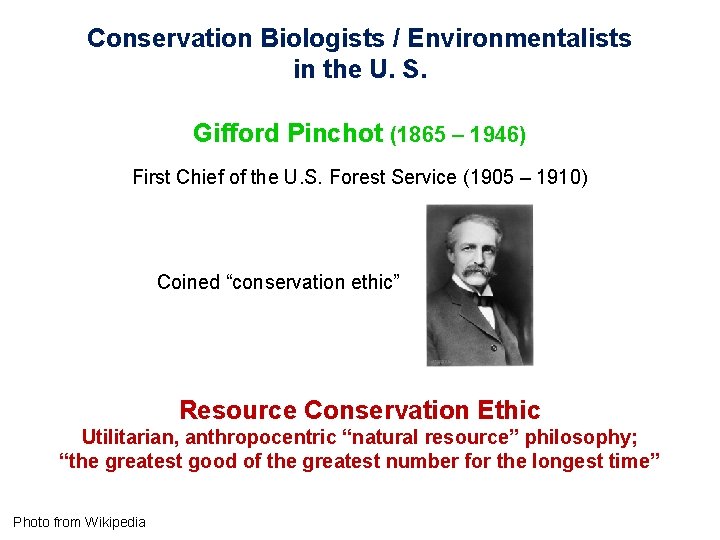 Conservation Biologists / Environmentalists in the U. S.

Gifford Pinchot (1865 – 1946)

First Chief of the U.S. Forest Service (1905 – 1910)

Coined “conservation ethic”

Resource Conservation Ethic

Utilitarian, anthropocentric “natural resource” philosophy; “the greatest good of the greatest number for the longest time”

Photo from Wikipedia